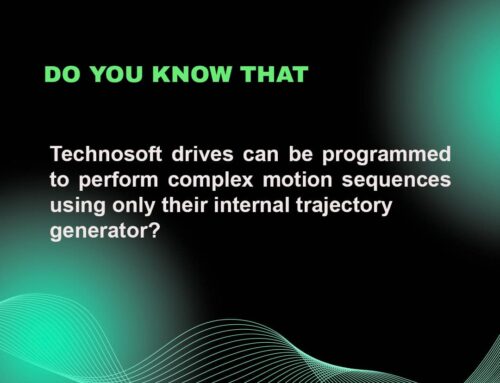 DO YOU KNOW THAT

Technosoft drives can be programmed to perform complex motion sequences using only their internal trajectory generator?